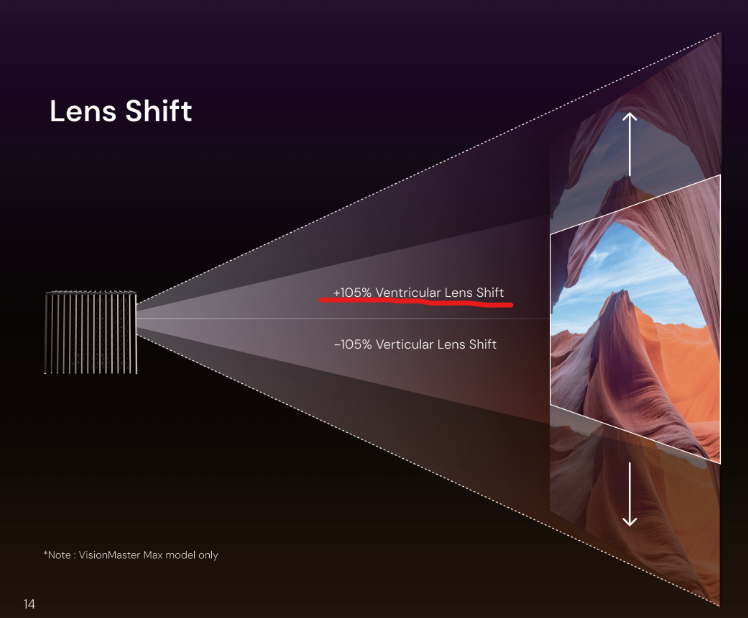 Lens Shift

+105% Ventricular Lens Shift

-105% Verticular Lens Shift

*Note : VisionMaster Max model only

14